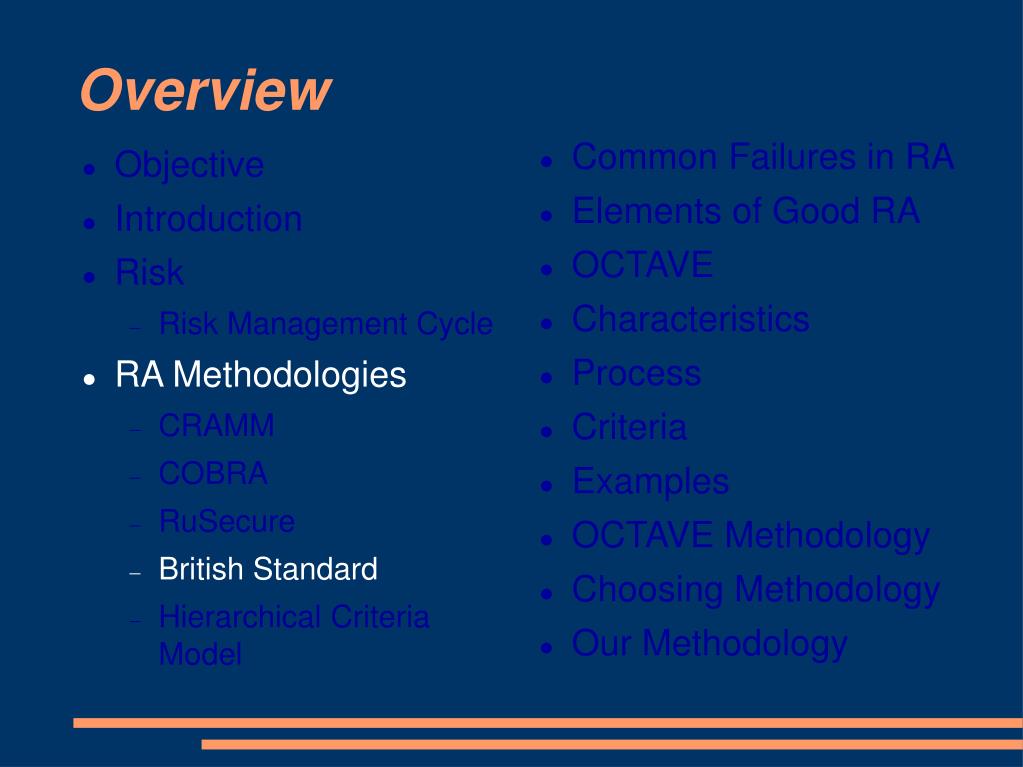 Overview

- Objective
- Introduction
- Risk
  - Risk Management Cycle
- RA Methodologies
  - CRAMM
  - COBRA
  - RuSecure
  - British Standard
  - Hierarchical Criteria Model

- Common Failures in RA
- Elements of Good RA
- OCTAVE
- Characteristics
- Process
- Criteria
- Examples
- OCTAVE Methodology
- Choosing Methodology
- Our Methodology